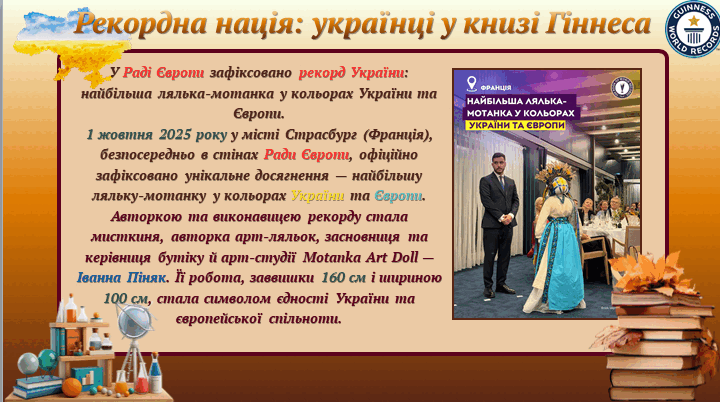 Рекордна нація: українці у книзі Гіннеса

GUINNESS WORLD RECORDS

У Раді Європи зафіксовано рекорд України: найбільша лялька-мотанка у кольорах України та Європи.

1 жовтня 2025 року у місті Страсбург (Франція), безпосередньо в стінах Ради Європи, офіційно зафіксовано унікальне досягнення — найбільшу ляльку-мотанку у кольорах України та Європи.

Авторкою та виконавицею рекорду стала мисткиня, авторка арт-ляльок, засновниця та керівниця бутіку й арт-студії Motanka Art Doll — Іванна Піняк. Її робота, заввишки 160 см і шириною 100 см, стала символом єдності України та європейської спільноти.

ФРАНЦІЯ
НАЙБІЛЬША ЛЯЛЬКА-МОТАНКА У КОЛЬОРАХ
УКРАЇНИ ТА ЄВРОПИ